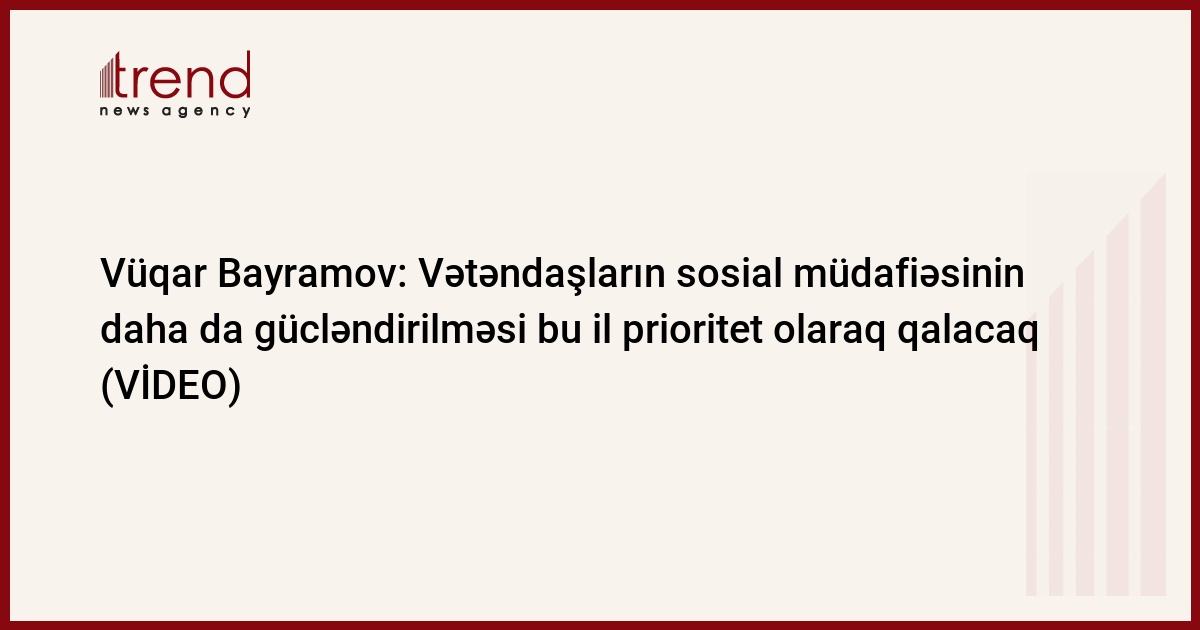 trend
news agency

Vüqar Bayramov: Vətəndaşların sosial müdafiəsinin daha da gücləndirilməsi bu il prioritet olaraq qalacaq (VİDEO)